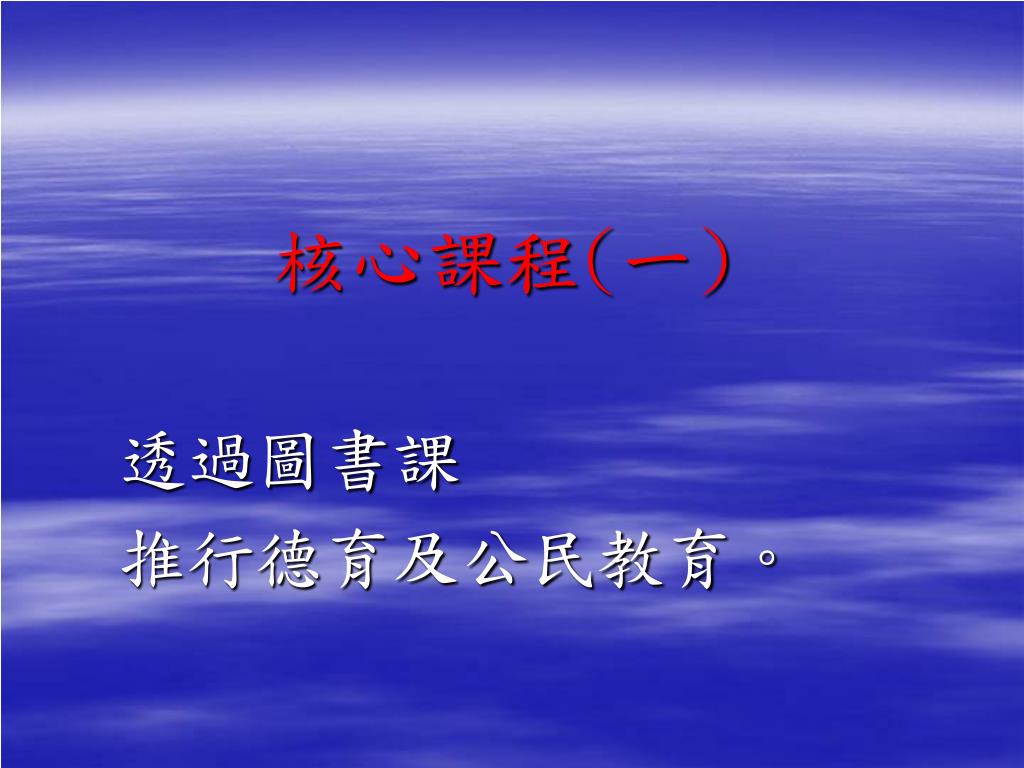 核心課程(一)

透過圖書課
推行德育及公民教育。